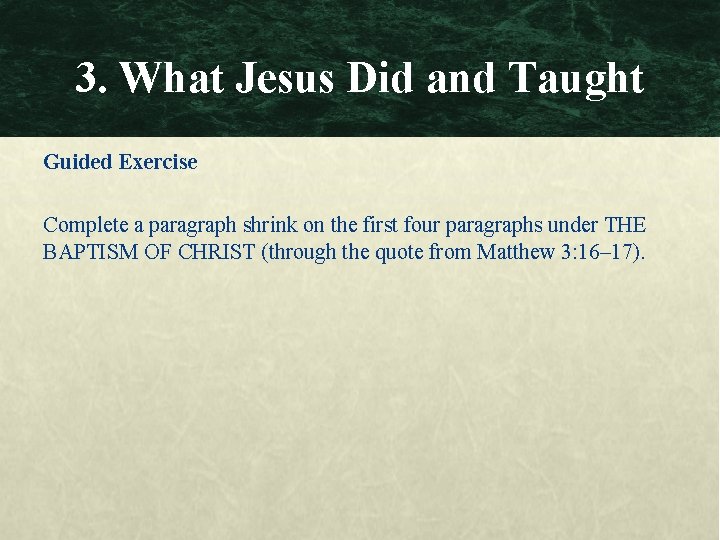 3. What Jesus Did and Taught

Guided Exercise

Complete a paragraph shrink on the first four paragraphs under THE BAPTISM OF CHRIST (through the quote from Matthew 3:16–17).